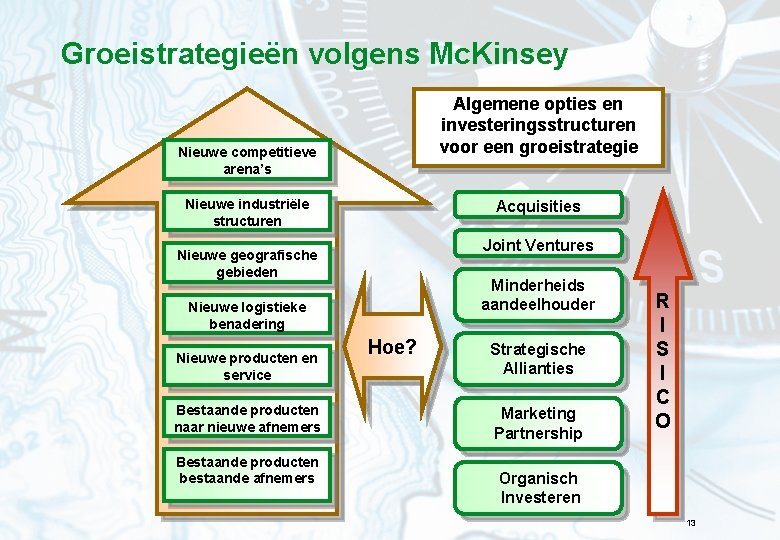 Groeistrategieën volgens McKinsey

Nieuwe competitieve arena's

Nieuwe industriële structuren

Nieuwe geografische gebieden

Nieuwe logistieke benadering

Nieuwe producten en service

Bestaande producten naar nieuwe afnemers

Bestaande producten bestaande afnemers

Hoe?

Algemene opties en investeringsstructuren voor een groeistrategie

Acquisities

Joint Ventures

Minderheids aandeelhouder

Strategische Allianties

Marketing Partnership

Organisch Investeren

RISICO

13